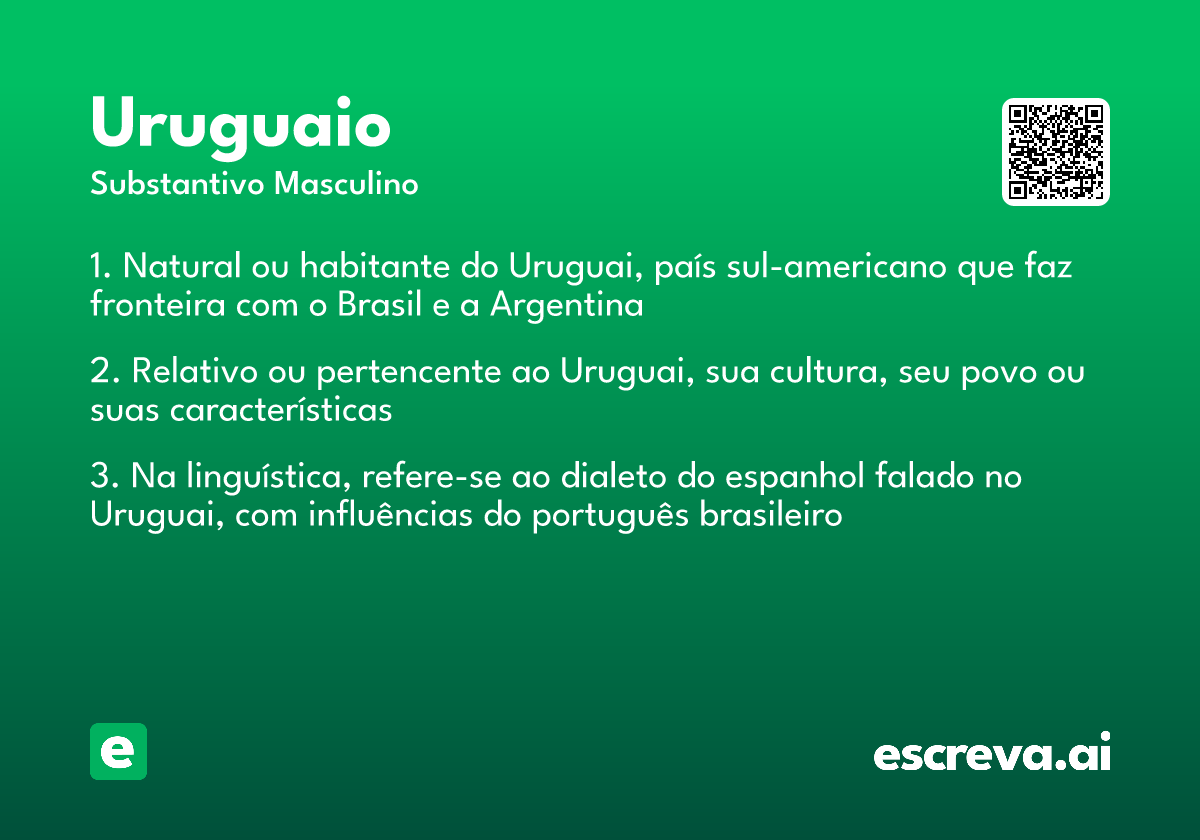 Uruguaio
Substantivo Masculino

1. Natural ou habitante do Uruguai, país sul-americano que faz fronteira com o Brasil e a Argentina

2. Relativo ou pertencente ao Uruguai, sua cultura, seu povo ou suas características

3. Na linguística, refere-se ao dialeto do espanhol falado no Uruguai, com influências do português brasileiro

e

escreva.ai